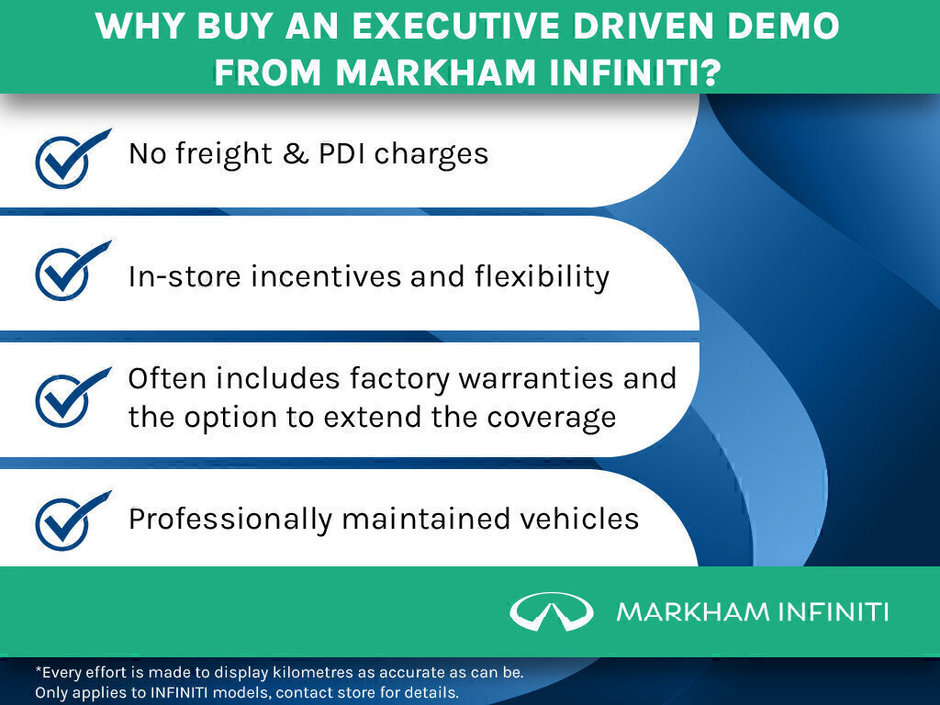 WHY BUY AN EXECUTIVE DRIVEN DEMO FROM MARKHAM INFINITI?

No freight & PDI charges

In-store incentives and flexibility

Often includes factory warranties and the option to extend the coverage

Professionally maintained vehicles

MARKHAM INFINITI

*Every effort is made to display kilometres as accurate as can be.
Only applies to INFINITI models, contact store for details.